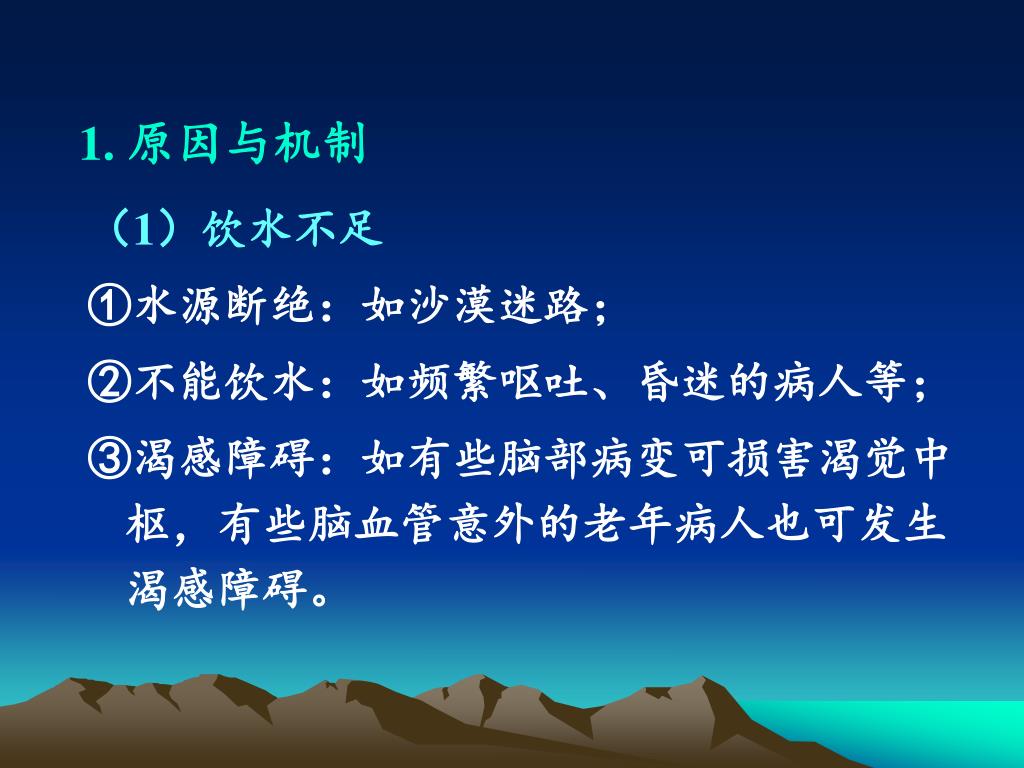 1. 原因与机制

（1）饮水不足

①水源断绝：如沙漠迷路；

②不能饮水：如频繁呕吐、昏迷的病人等；

③渴感障碍：如有些脑部病变可损害渴觉中枢，有些脑血管意外的老年病人也可发生渴感障碍。